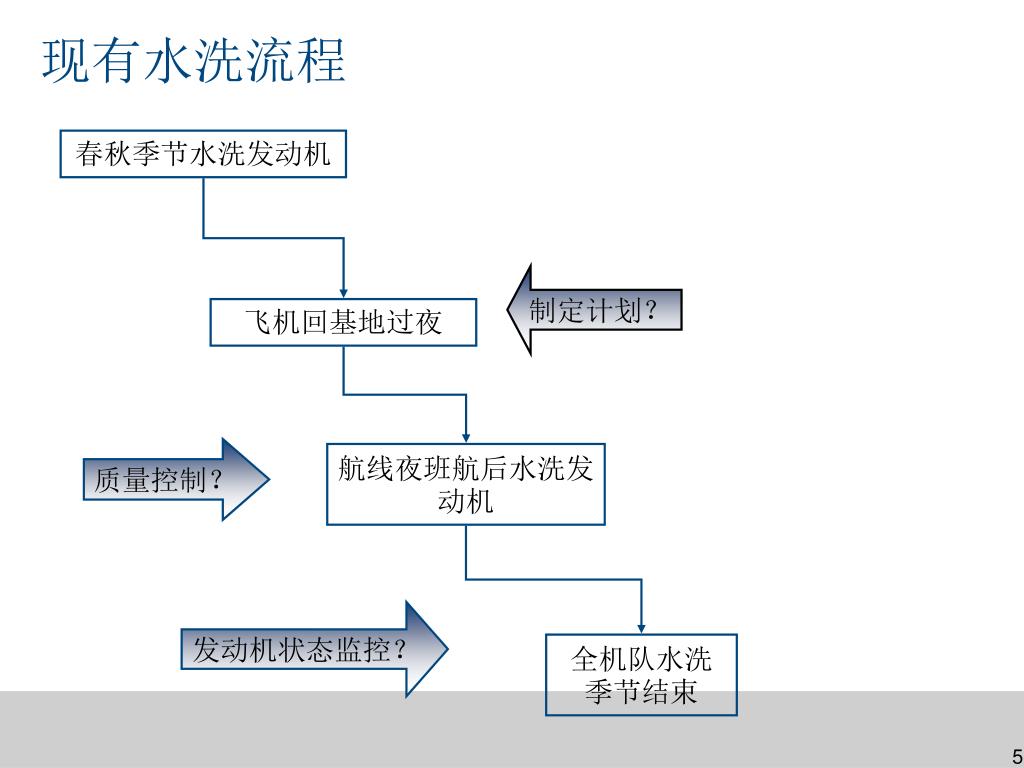 现有水洗流程

春秋季节水洗发动机

飞机回基地过夜

制定计划?

质量控制?

航线夜班航后水洗发动机

发动机状态监控?

全机队水洗季节结束

5